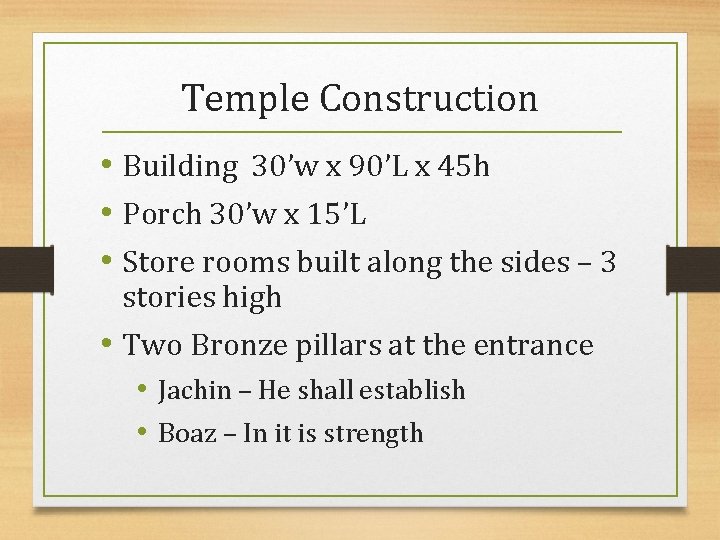 Temple Construction

• Building 30’w x 90’L x 45h
• Porch 30’w x 15’L
• Store rooms built along the sides – 3 stories high
• Two Bronze pillars at the entrance
  • Jachin – He shall establish
  • Boaz – In it is strength